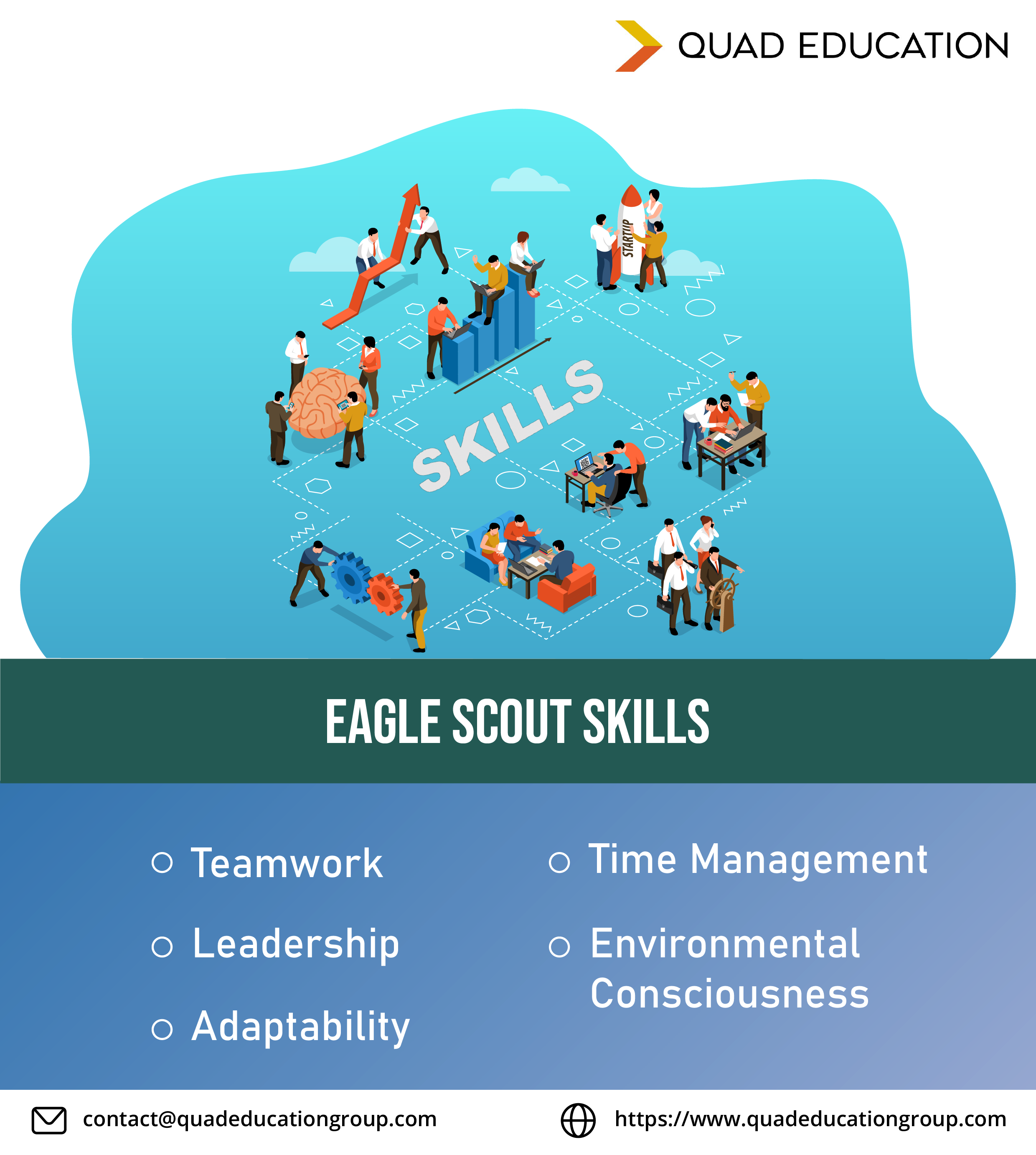 QUAD EDUCATION

STARTUP

SKILLS

EAGLE SCOUT SKILLS

○ Teamwork

○ Leadership

○ Adaptability

○ Time Management

○ Environmental Consciousness

contact@quadeducationgroup.com

https://www.quadeducationgroup.com